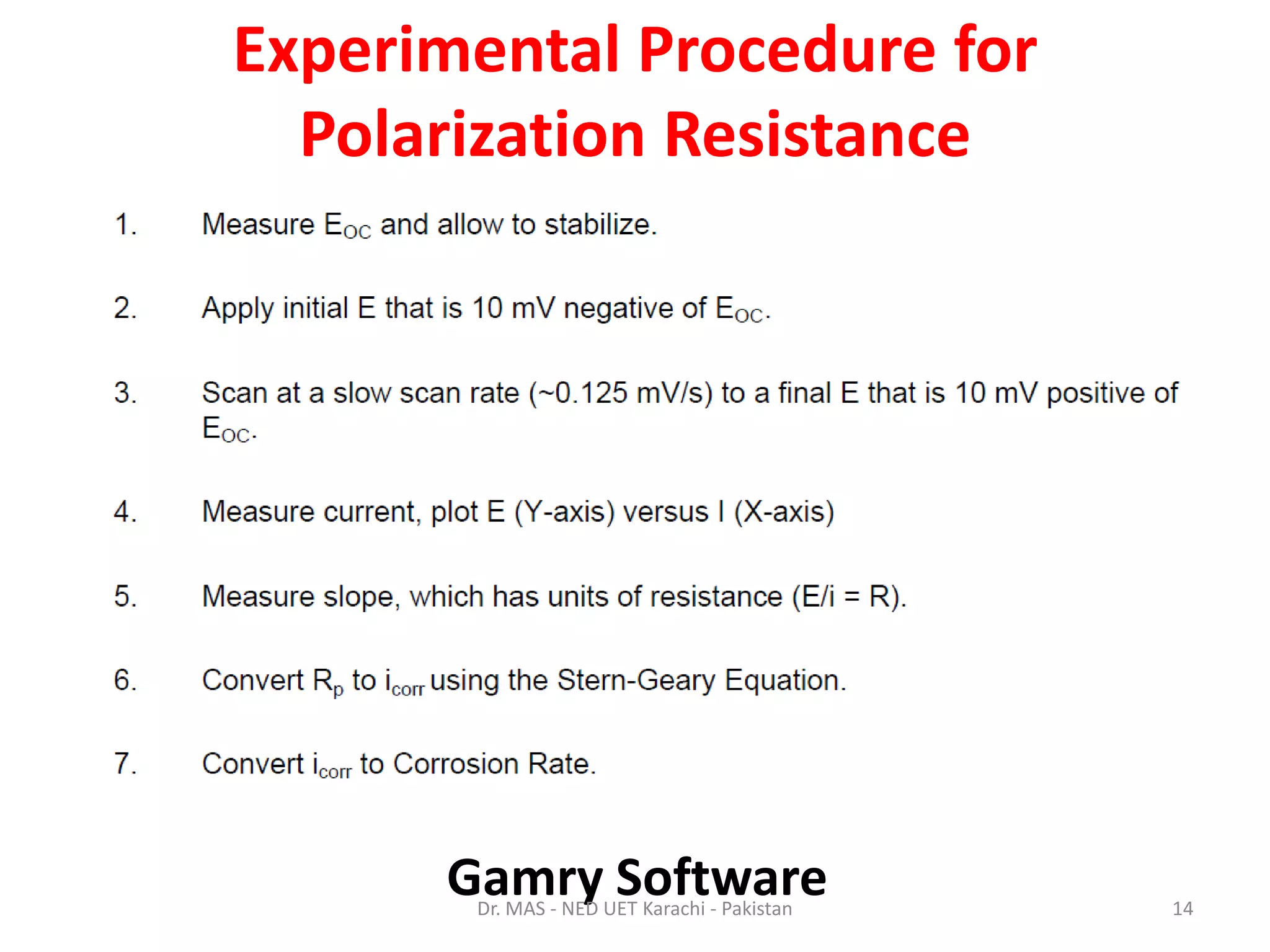 Experimental Procedure for Polarization Resistance

1. Measure $E_{OC}$ and allow to stabilize.

2. Apply initial E that is 10 mV negative of $E_{OC}$.

3. Scan at a slow scan rate (~0.125 mV/s) to a final E that is 10 mV positive of $E_{OC}$.

4. Measure current, plot E (Y-axis) versus I (X-axis)

5. Measure slope, which has units of resistance (E/i = R).

6. Convert $R_p$ to $i_{corr}$ using the Stern-Geary Equation.

7. Convert $i_{corr}$ to Corrosion Rate.

Gamry Software

Dr. MAS - NED UET Karachi - Pakistan

14